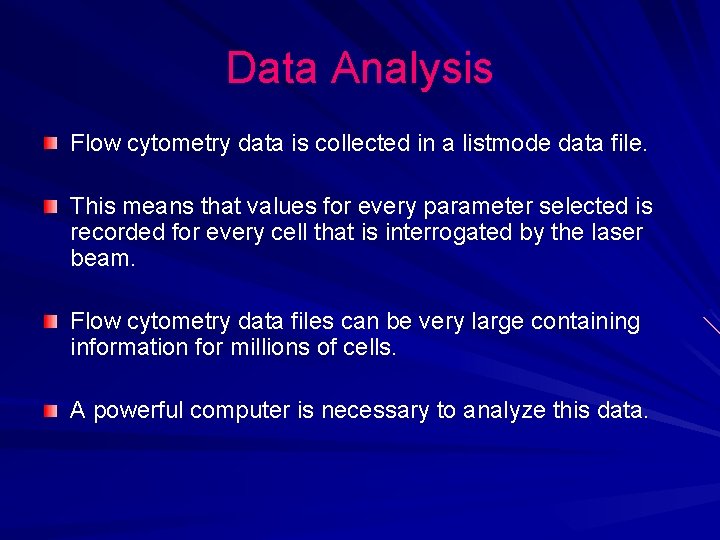 Data Analysis

Flow cytometry data is collected in a listmode data file.

This means that values for every parameter selected is recorded for every cell that is interrogated by the laser beam.

Flow cytometry data files can be very large containing information for millions of cells.

A powerful computer is necessary to analyze this data.